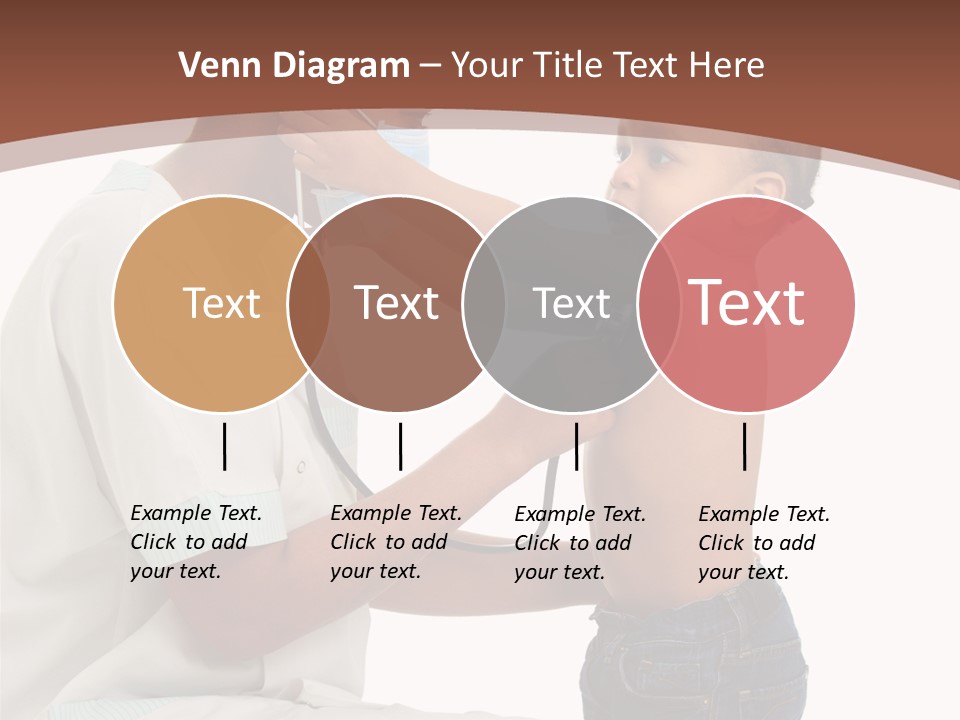 Venn Diagram – Your Title Text Here

Text

Text

Text

Text

Example Text. Click to add your text.

Example Text. Click to add your text.

Example Text. Click to add your text.

Example Text. Click to add your text.